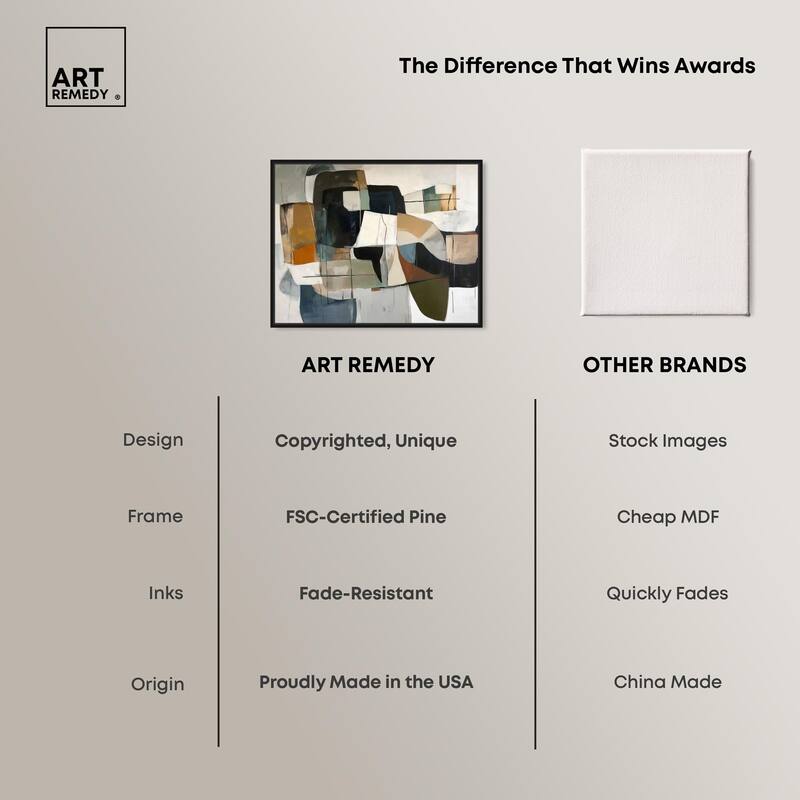 ART REMEDY ®

The Difference That Wins Awards

| | ART REMEDY | OTHER BRANDS |
|---|---|---|
| Design | Copyrighted, Unique | Stock Images |
| Frame | FSC-Certified Pine | Cheap MDF |
| Inks | Fade-Resistant | Quickly Fades |
| Origin | Proudly Made in the USA | China Made |